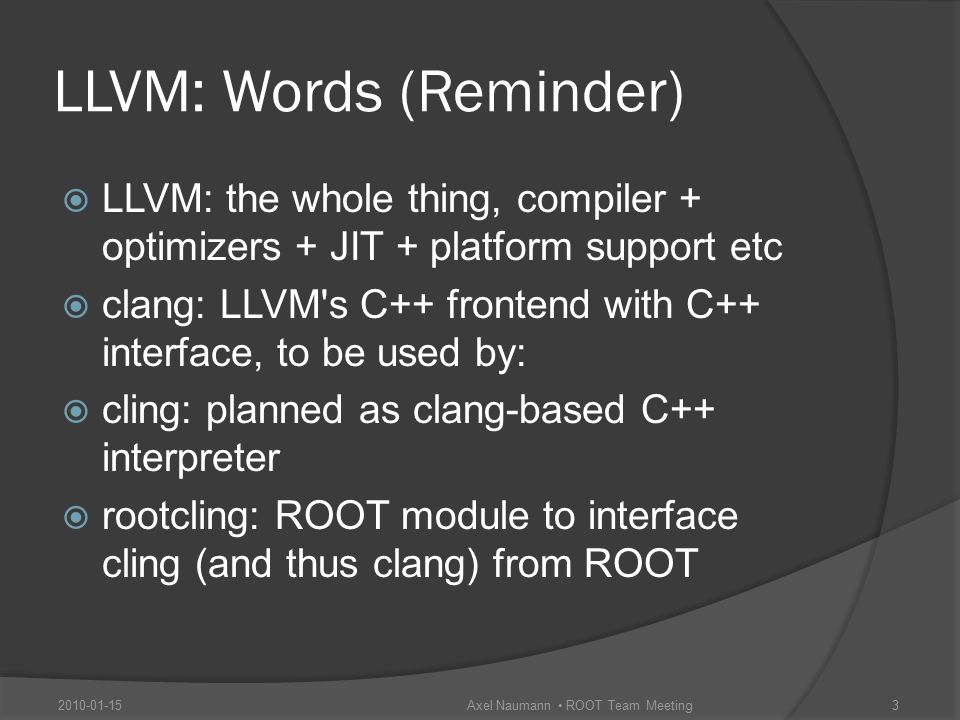 LLVM: Words (Reminder)

LLVM: the whole thing, compiler + optimizers + JIT + platform support etc

clang: LLVM's C++ frontend with C++ interface, to be used by:

cling: planned as clang-based C++ interpreter

rootcling: ROOT module to interface cling (and thus clang) from ROOT

2010-01-15

Axel Naumann • ROOT Team Meeting

3